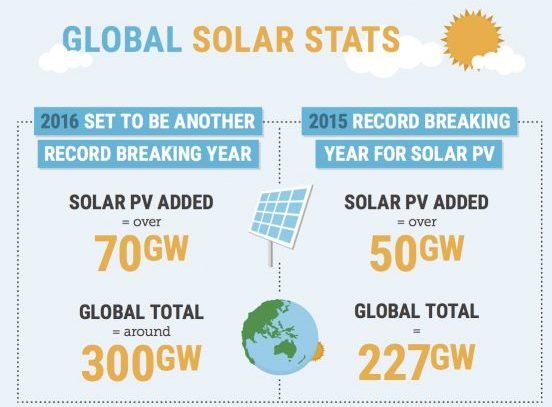 GLOBAL SOLAR STATS

2016 SET TO BE ANOTHER RECORD BREAKING YEAR

SOLAR PV ADDED
= over
70GW

GLOBAL TOTAL
= around
300GW

2015 RECORD BREAKING YEAR FOR SOLAR PV

SOLAR PV ADDED
= over
50GW

GLOBAL TOTAL
=
227GW